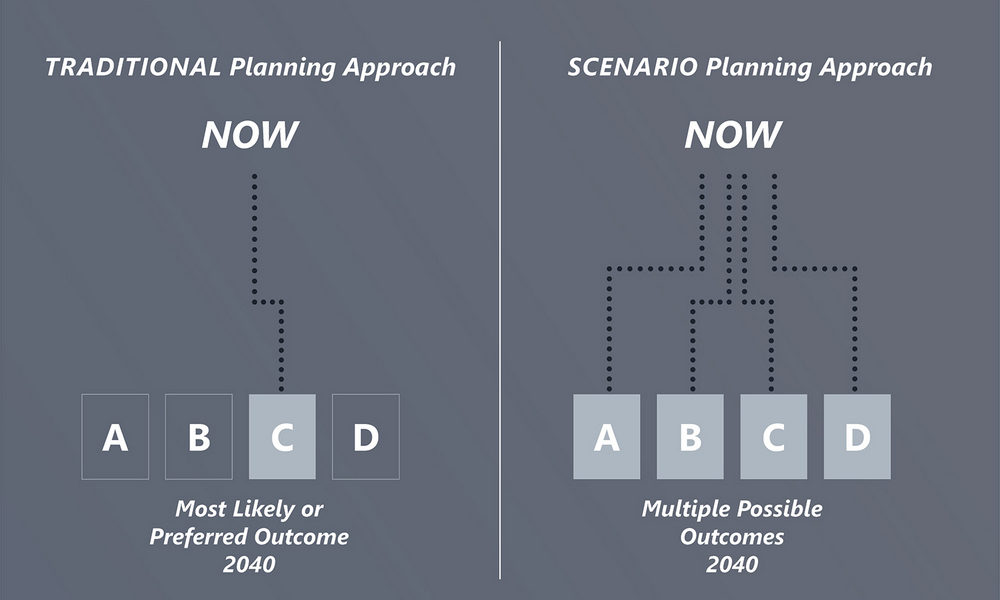 TRADITIONAL Planning Approach

NOW

A B C D

Most Likely or Preferred Outcome 2040

SCENARIO Planning Approach

NOW

A B C D

Multiple Possible Outcomes 2040